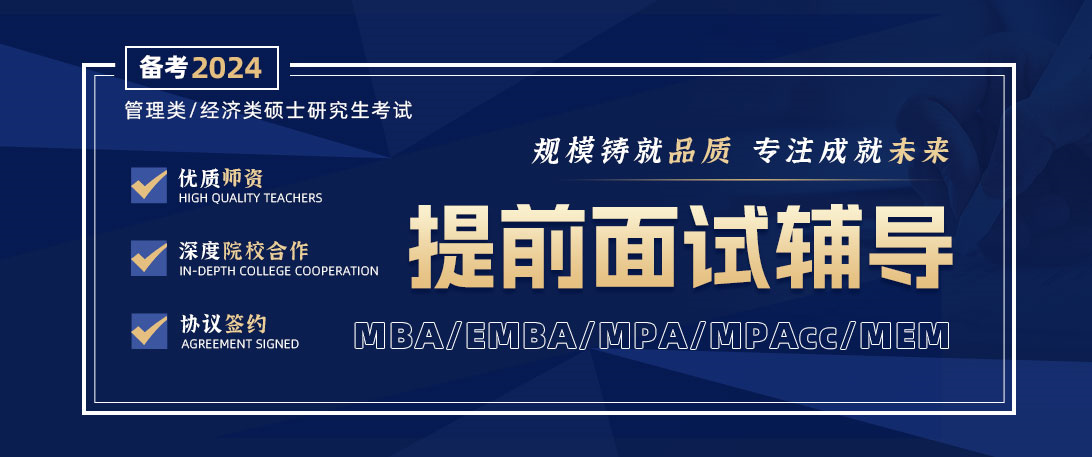 备考2024

管理类/经济类硕士研究生考试

优质师资
HIGH QUALITY TEACHERS

深度院校合作
IN-DEPTH COLLEGE COOPERATION

协议签约
AGREEMENT SIGNED

规模铸就品质 专注成就未来

提前面试辅导

MBA/EMBA/MPA/MPAcc/MEM